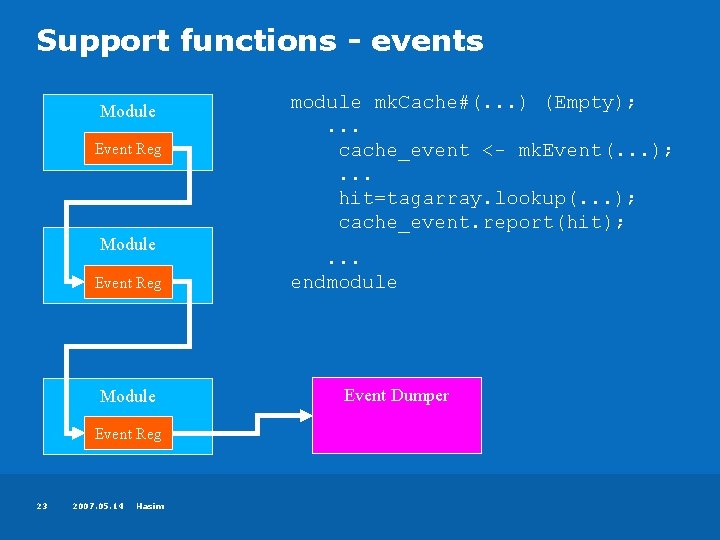 Support functions - events

Module

Event Reg

Module

Event Reg

Module

Event Reg

module mkCache#(...) (Empty);
...
cache_event <- mkEvent(...);
...
hit=tagarray.lookup(...);
cache_event.report(hit);
...
endmodule

Event Dumper

23 2007.05.14 Hasim